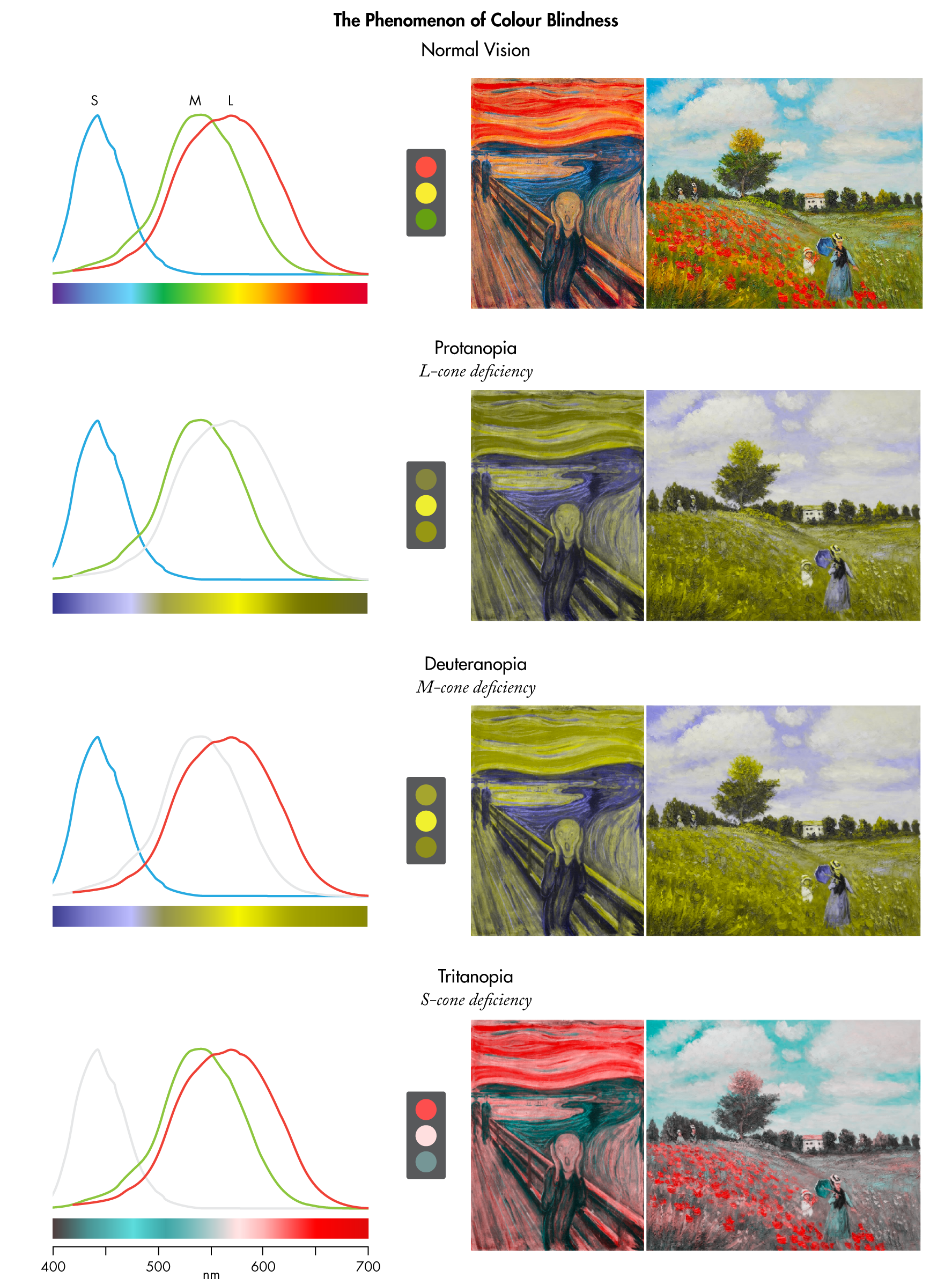 The Phenomenon of Colour Blindness

Normal Vision

S M L

Protanopia
L-cone deficiency

Deuteranopia
M-cone deficiency

Tritanopia
S-cone deficiency

400 500 600 700
nm